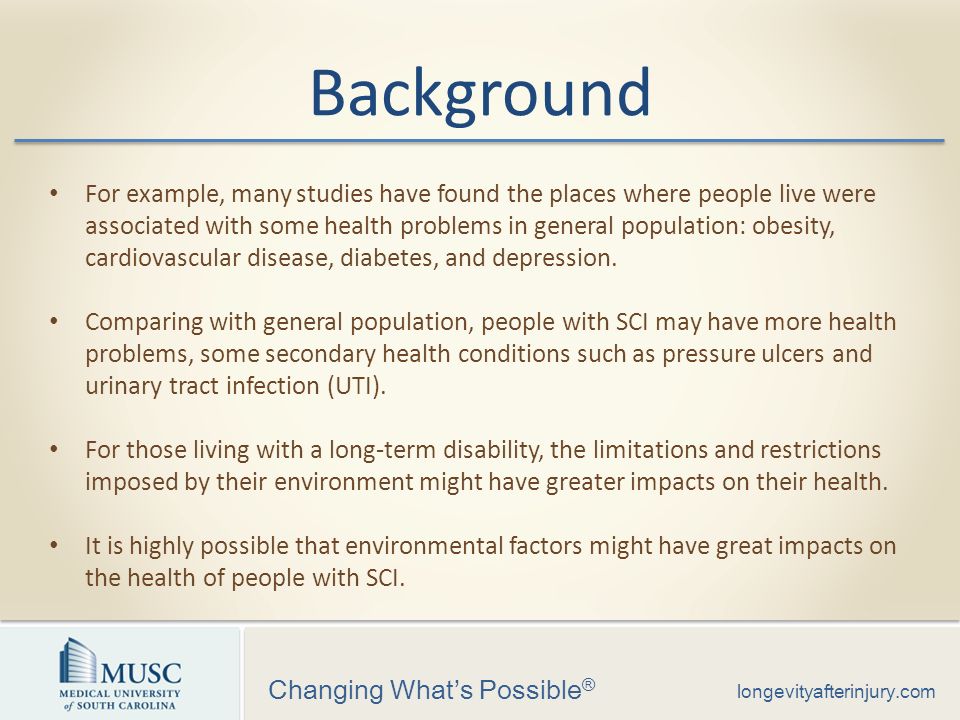 Background

• For example, many studies have found the places where people live were associated with some health problems in general population: obesity, cardiovascular disease, diabetes, and depression.

• Comparing with general population, people with SCI may have more health problems, some secondary health conditions such as pressure ulcers and urinary tract infection (UTI).

• For those living with a long-term disability, the limitations and restrictions imposed by their environment might have greater impacts on their health.

• It is highly possible that environmental factors might have great impacts on the health of people with SCI.

MUSC
MEDICAL UNIVERSITY of SOUTH CAROLINA

Changing What's Possible®

longevityafterinjury.com